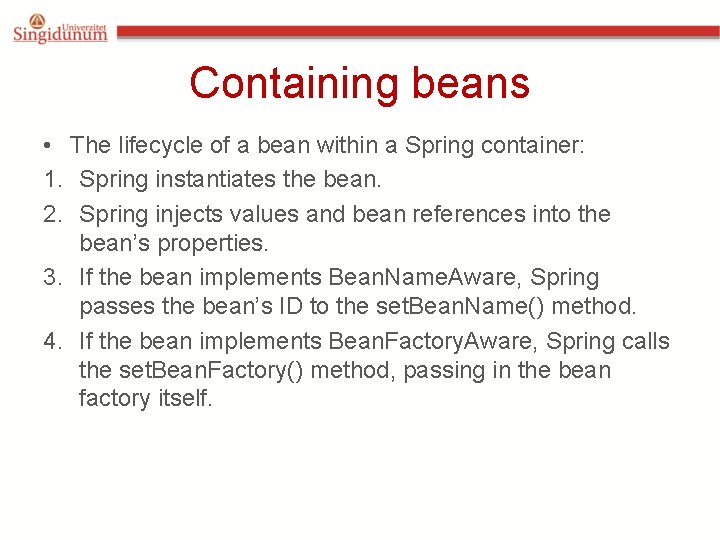 Univerzitet
Singidunum

Containing beans

• The lifecycle of a bean within a Spring container:
1. Spring instantiates the bean.
2. Spring injects values and bean references into the bean’s properties.
3. If the bean implements BeanNameAware, Spring passes the bean’s ID to the setBeanName() method.
4. If the bean implements BeanFactoryAware, Spring calls the setBeanFactory() method, passing in the bean factory itself.